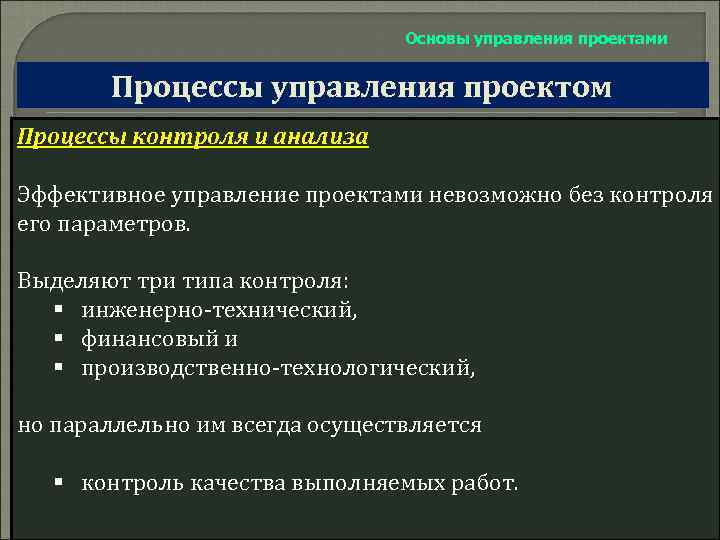 Основы управления проектами

Процессы управления проектом

Процессы контроля и анализа

Эффективное управление проектами невозможно без контроля его параметров.

Выделяют три типа контроля:
▪ инженерно-технический,
▪ финансовый и
▪ производственно-технологический,

но параллельно им всегда осуществляется

▪ контроль качества выполняемых работ.